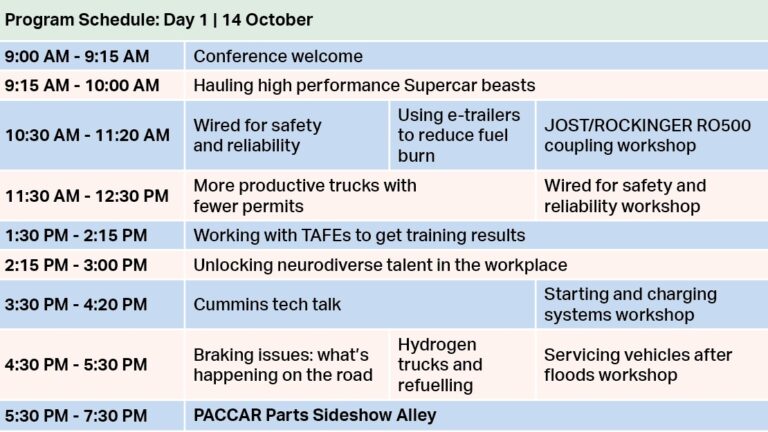 Program Schedule: Day 1 | 14 October

| | | | |
|---|---|---|---|
| 9:00 AM - 9:15 AM | Conference welcome | | |
| 9:15 AM - 10:00 AM | Hauling high performance Supercar beasts | | |
| 10:30 AM - 11:20 AM | Wired for safety and reliability | Using e-trailers to reduce fuel burn | JOST/ROCKINGER RO500 coupling workshop |
| 11:30 AM - 12:30 PM | More productive trucks with fewer permits | | Wired for safety and reliability workshop |
| 1:30 PM - 2:15 PM | Working with TAFEs to get training results | | |
| 2:15 PM - 3:00 PM | Unlocking neurodiverse talent in the workplace | | |
| 3:30 PM - 4:20 PM | Cummins tech talk | | Starting and charging systems workshop |
| 4:30 PM - 5:30 PM | Braking issues: what's happening on the road | Hydrogen trucks and refuelling | Servicing vehicles after floods workshop |
| 5:30 PM - 7:30 PM | PACCAR Parts Sideshow Alley | | |